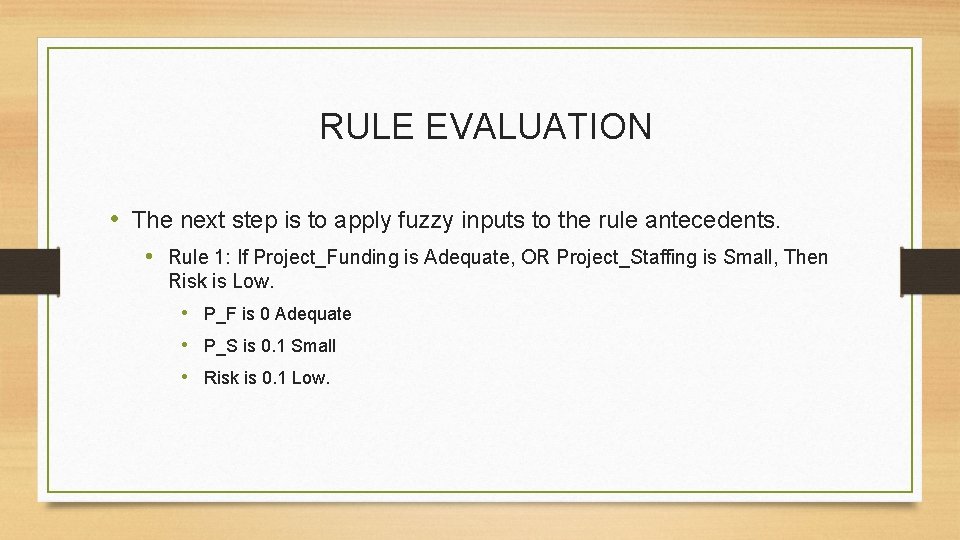 RULE EVALUATION

• The next step is to apply fuzzy inputs to the rule antecedents.

• Rule 1: If Project_Funding is Adequate, OR Project_Staffing is Small, Then Risk is Low.

• P_F is 0 Adequate

• P_S is 0.1 Small

• Risk is 0.1 Low.